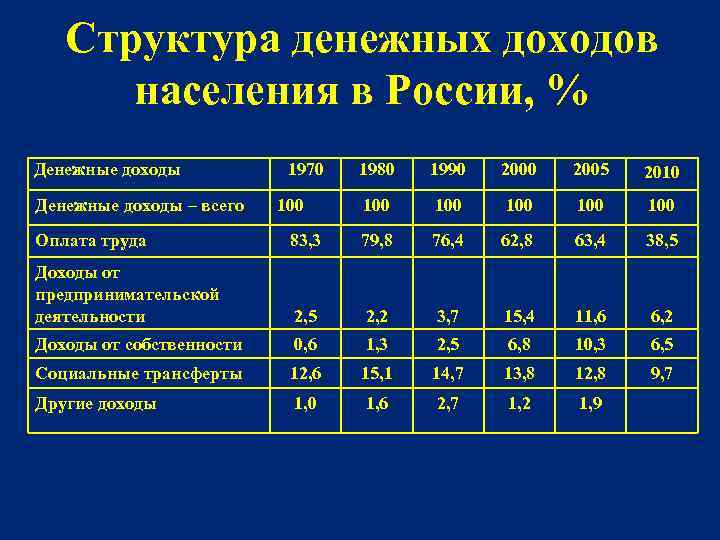 Структура денежных доходов населения в России, %

| Денежные доходы | 1970 | 1980 | 1990 | 2000 | 2005 | 2010 |
|---|---|---|---|---|---|---|
| Денежные доходы – всего | 100 | 100 | 100 | 100 | 100 | 100 |
| Оплата труда | 83,3 | 79,8 | 76,4 | 62,8 | 63,4 | 38,5 |
| Доходы от предпринимательской деятельности | 2,5 | 2,2 | 3,7 | 15,4 | 11,6 | 6,2 |
| Доходы от собственности | 0,6 | 1,3 | 2,5 | 6,8 | 10,3 | 6,5 |
| Социальные трансферты | 12,6 | 15,1 | 14,7 | 13,8 | 12,8 | 9,7 |
| Другие доходы | 1,0 | 1,6 | 2,7 | 1,2 | 1,9 | |